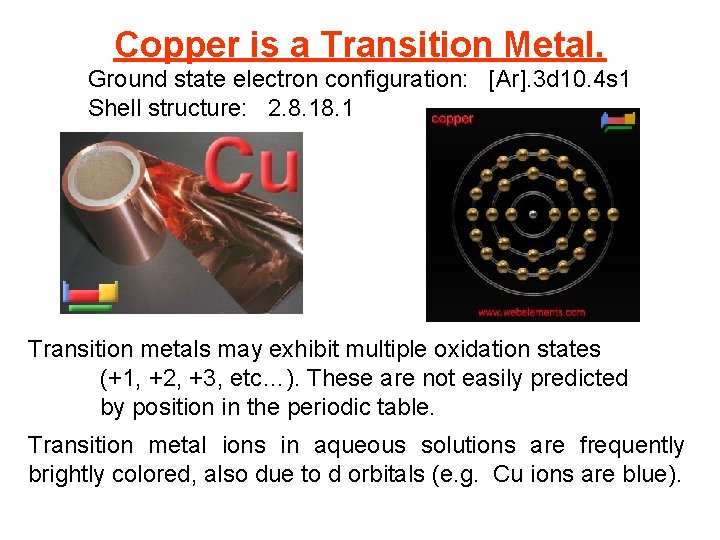 Copper is a Transition Metal.

Ground state electron configuration: [Ar].3d10.4s1
Shell structure: 2.8.18.1

Cu

copper

www.webelements.com

Transition metals may exhibit multiple oxidation states (+1, +2, +3, etc…). These are not easily predicted by position in the periodic table.

Transition metal ions in aqueous solutions are frequently brightly colored, also due to d orbitals (e.g. Cu ions are blue).